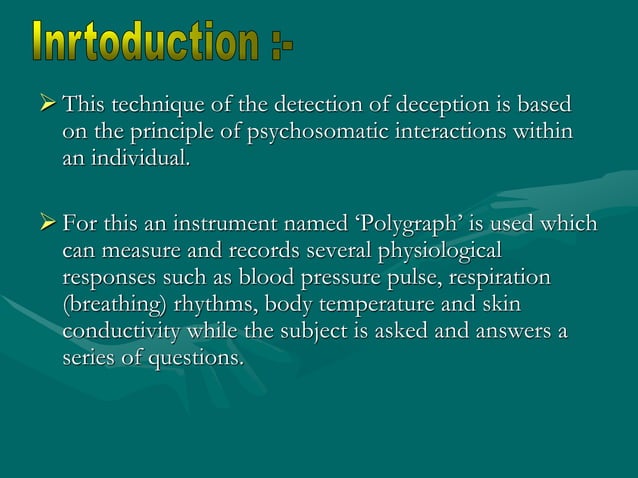 Inrtoduction :-

➢ This technique of the detection of deception is based on the principle of psychosomatic interactions within an individual.

➢ For this an instrument named ‘Polygraph’ is used which can measure and records several physiological responses such as blood pressure pulse, respiration (breathing) rhythms, body temperature and skin conductivity while the subject is asked and answers a series of questions.